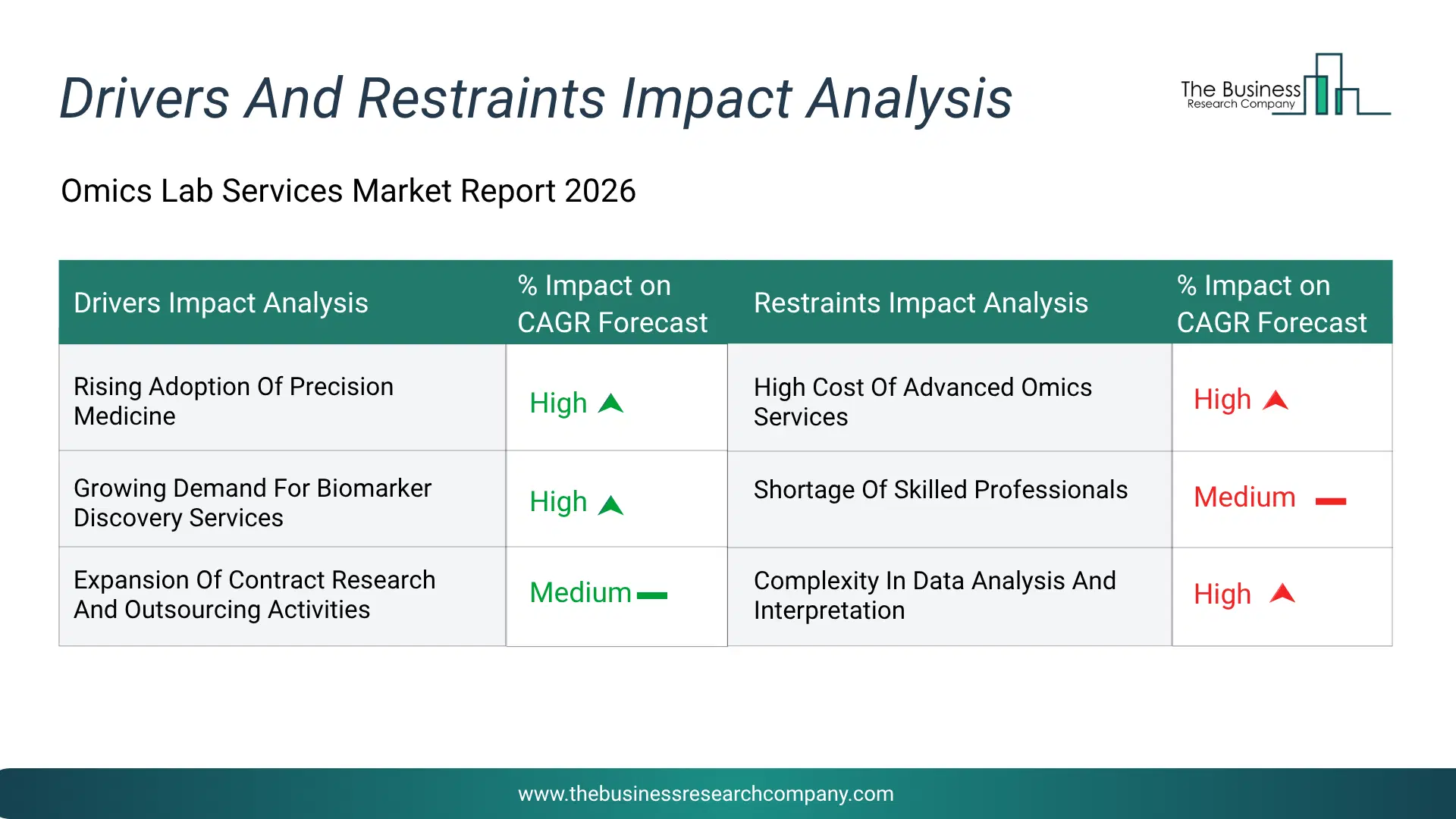 Drivers And Restraints Impact Analysis

The Business Research Company

Omics Lab Services Market Report 2026

| Drivers Impact Analysis | % Impact on CAGR Forecast | Restraints Impact Analysis | % Impact on CAGR Forecast |
|---|---|---|---|
| Rising Adoption Of Precision Medicine | High | High Cost Of Advanced Omics Services | High |
| Growing Demand For Biomarker Discovery Services | High | Shortage Of Skilled Professionals | Medium |
| Expansion Of Contract Research And Outsourcing Activities | Medium | Complexity In Data Analysis And Interpretation | High |

www.thebusinessresearchcompany.com